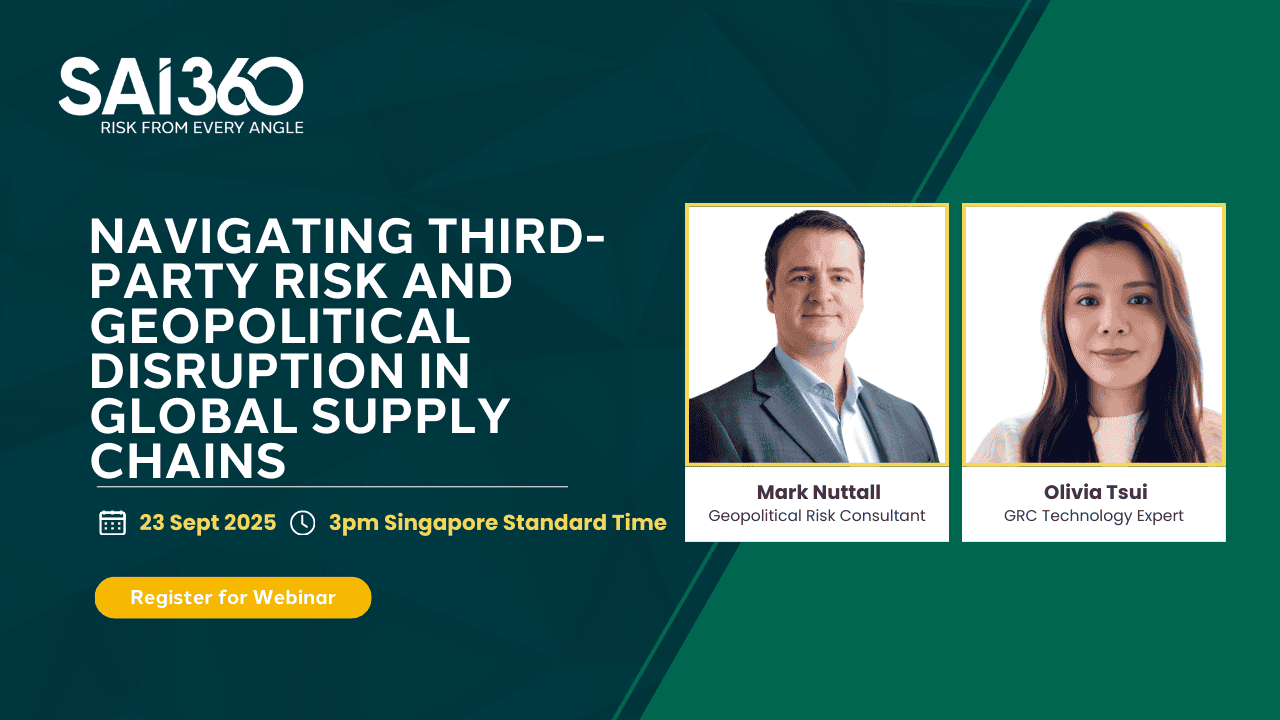 SAI360
RISK FROM EVERY ANGLE

NAVIGATING THIRD-PARTY RISK AND GEOPOLITICAL DISRUPTION IN GLOBAL SUPPLY CHAINS

23 Sept 2025 3pm Singapore Standard Time

Register for Webinar

Mark Nuttall
Geopolitical Risk Consultant

Olivia Tsui
GRC Technology Expert